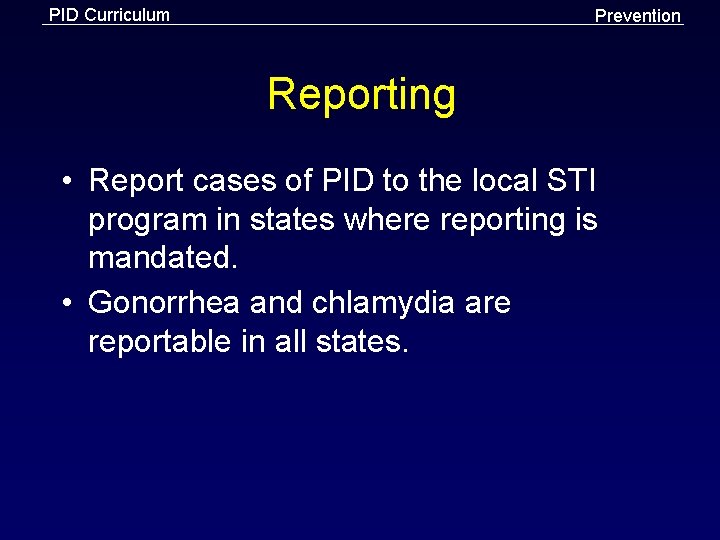 PID Curriculum

Prevention

Reporting

• Report cases of PID to the local STI program in states where reporting is mandated.

• Gonorrhea and chlamydia are reportable in all states.